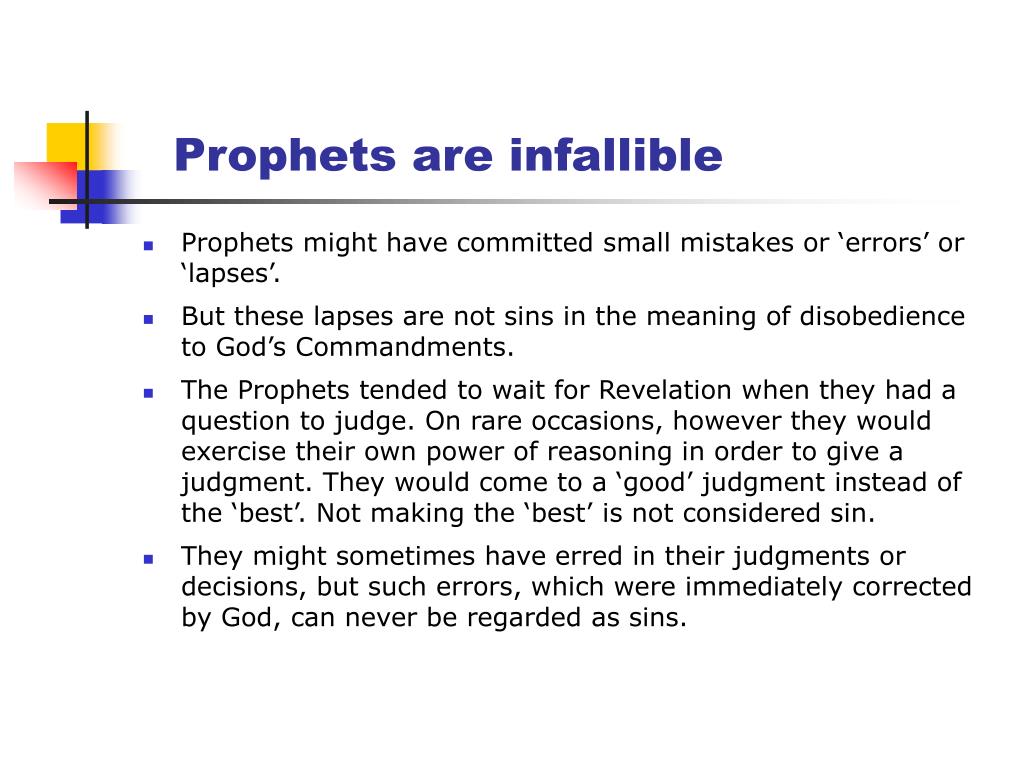 Prophets are infallible

- Prophets might have committed small mistakes or ‘errors’ or ‘lapses’.
- But these lapses are not sins in the meaning of disobedience to God’s Commandments.
- The Prophets tended to wait for Revelation when they had a question to judge. On rare occasions, however they would exercise their own power of reasoning in order to give a judgment. They would come to a ‘good’ judgment instead of the ‘best’. Not making the ‘best’ is not considered sin.
- They might sometimes have erred in their judgments or decisions, but such errors, which were immediately corrected by God, can never be regarded as sins.